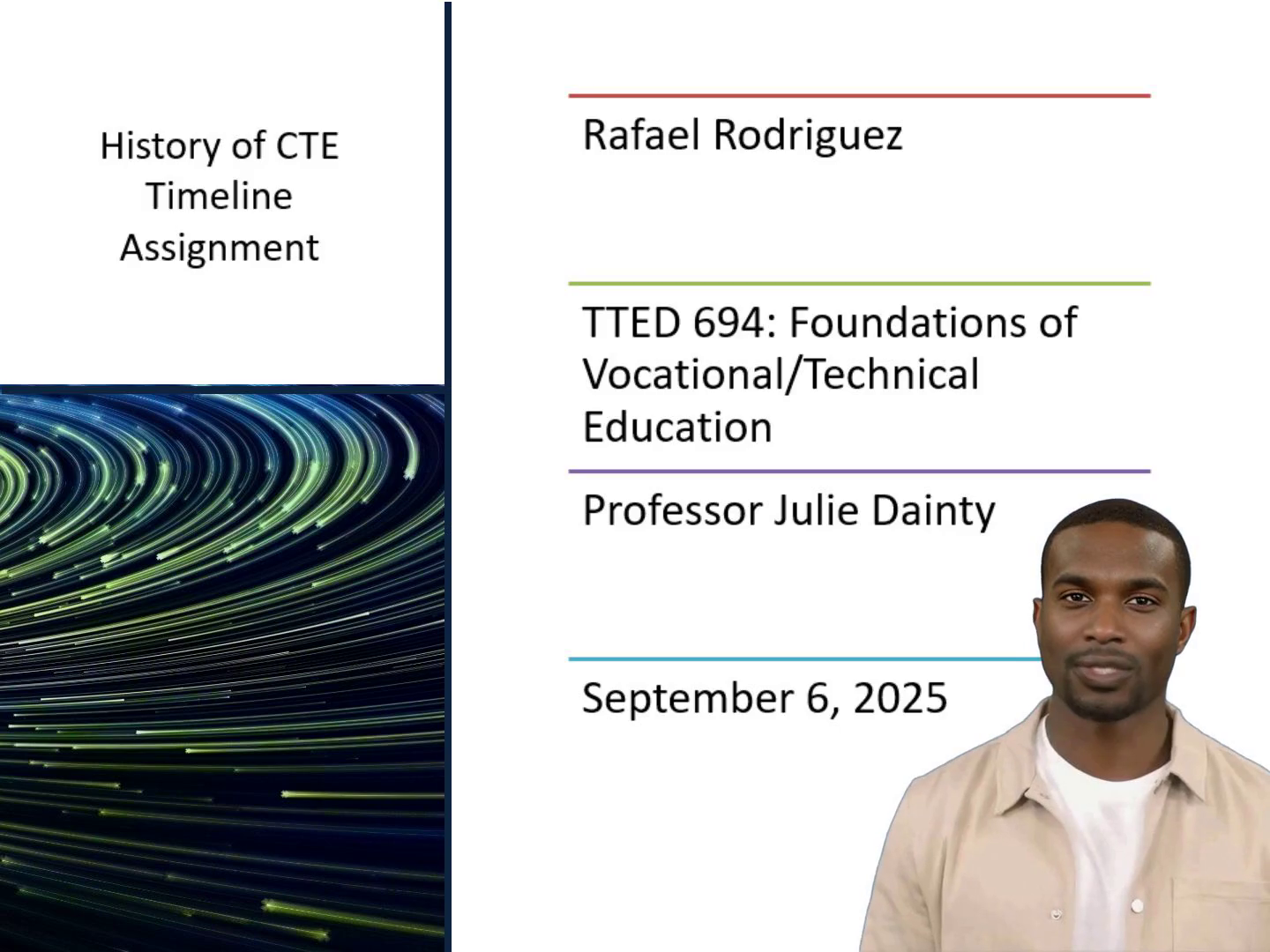 History of CTE Timeline Assignment

Rafael Rodriguez

TTED 694: Foundations of Vocational/Technical Education

Professor Julie Dainty

September 6, 2025